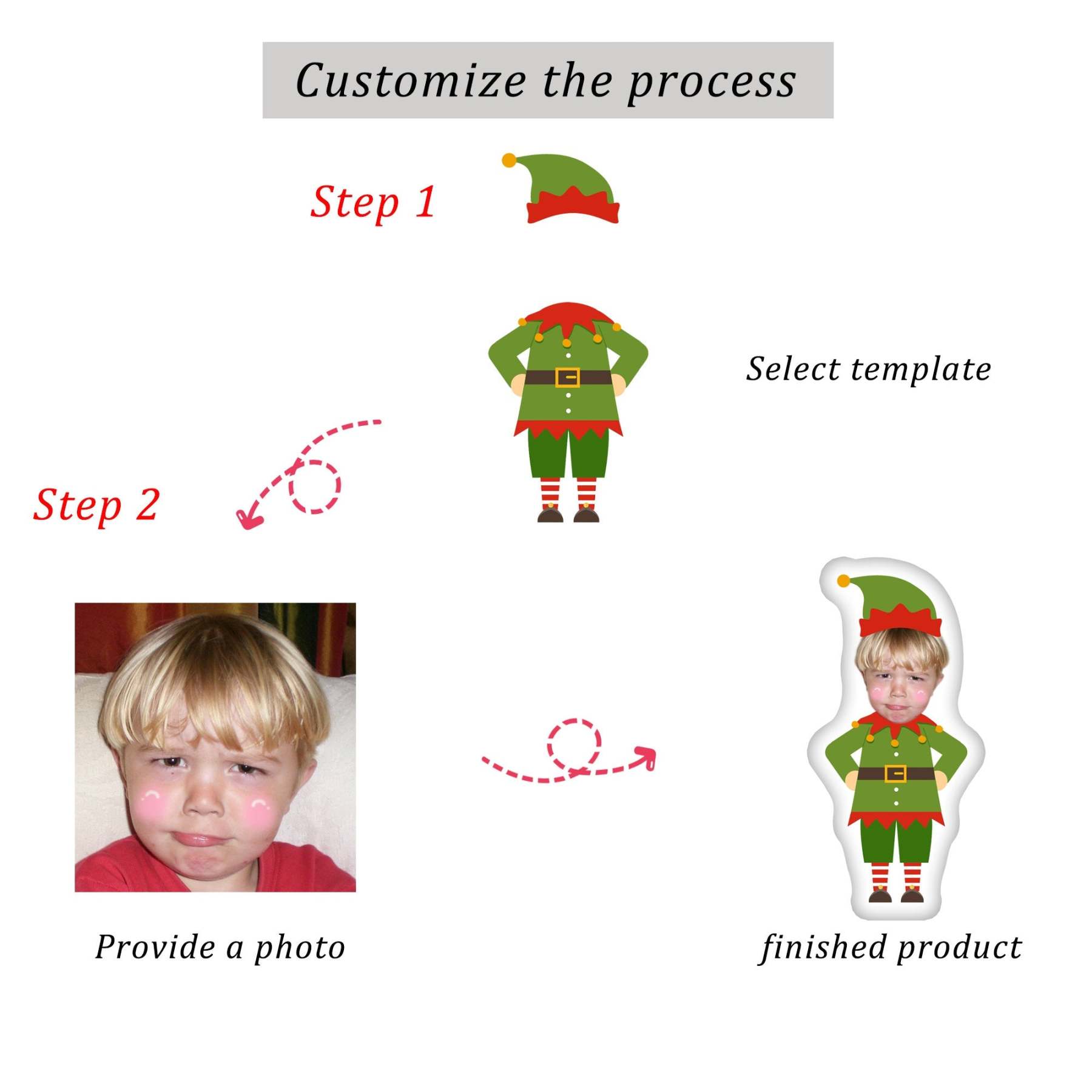 Customize the process

Step 1

Select template

Step 2

Provide a photo

finished product